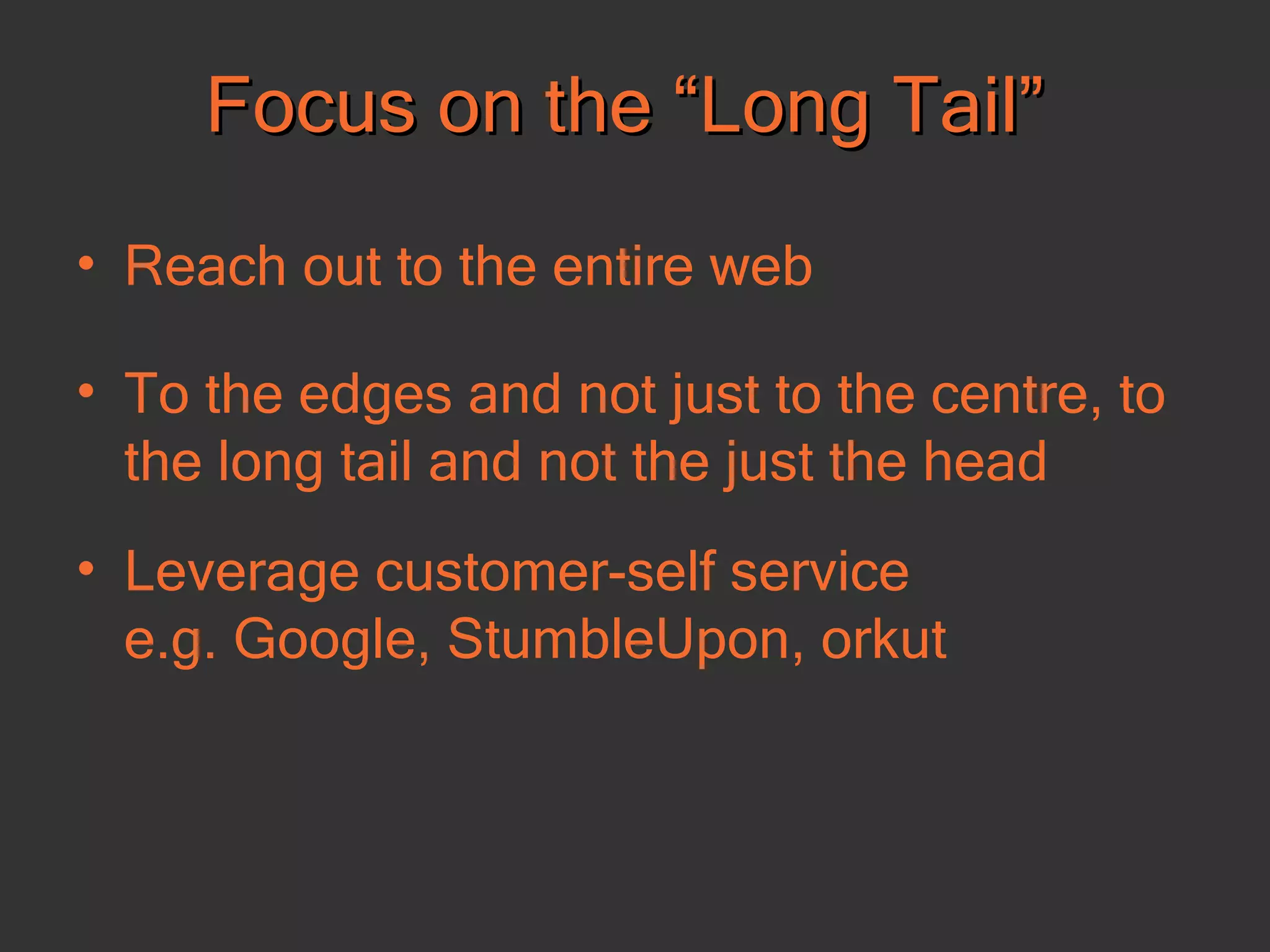 Focus on the “Long Tail”

• Reach out to the entire web

• To the edges and not just to the centre, to the long tail and not the just the head

• Leverage customer-self service
e.g. Google, StumbleUpon, orkut